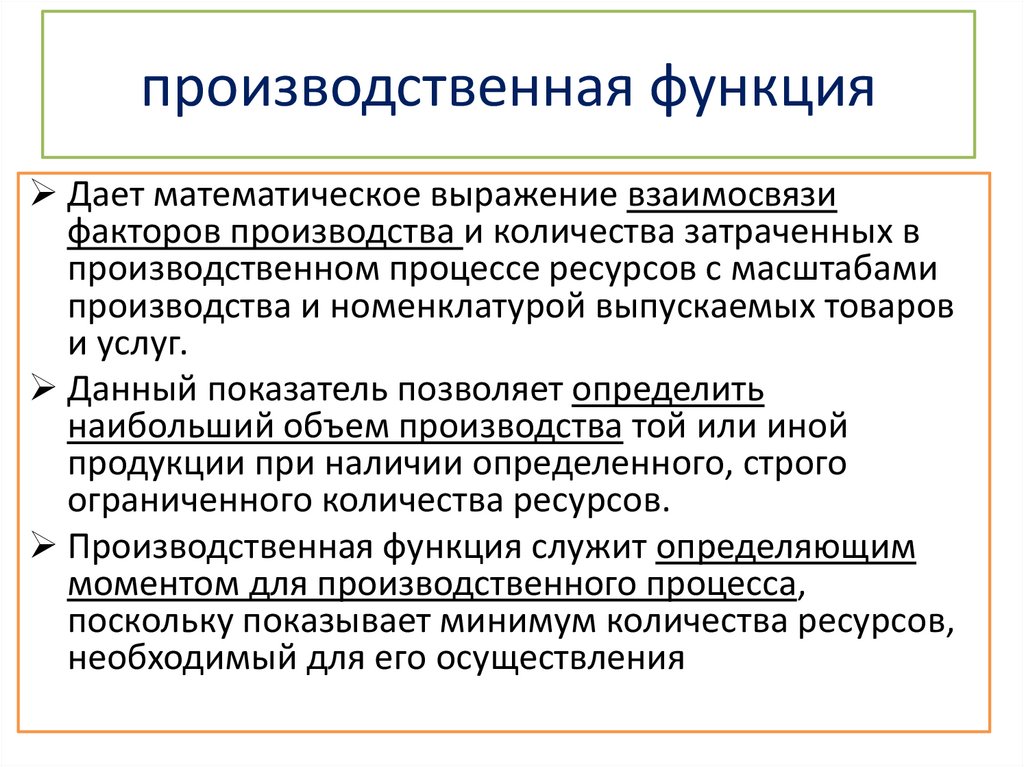 производственная функция

➢ Дает математическое выражение взаимосвязи факторов производства и количества затраченных в производственном процессе ресурсов с масштабами производства и номенклатурой выпускаемых товаров и услуг.

➢ Данный показатель позволяет определить наибольший объем производства той или иной продукции при наличии определенного, строго ограниченного количества ресурсов.

➢ Производственная функция служит определяющим моментом для производственного процесса, поскольку показывает минимум количества ресурсов, необходимый для его осуществления